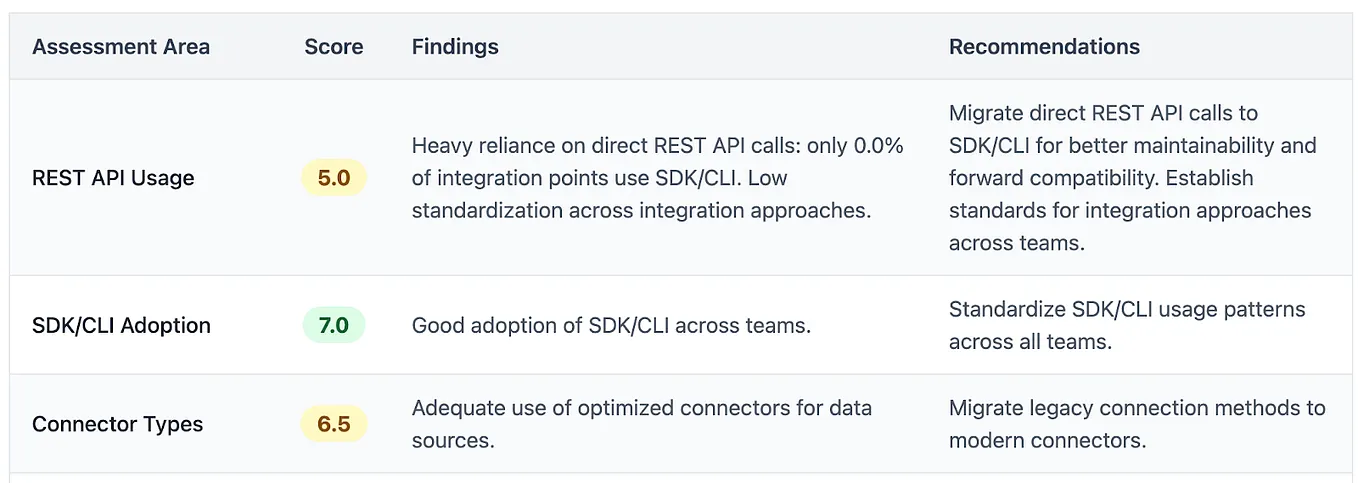 | Assessment Area | Score | Findings | Recommendations |
|---|---|---|---|
| REST API Usage | 5.0 | Heavy reliance on direct REST API calls: only 0.0% of integration points use SDK/CLI. Low standardization across integration approaches. | Migrate direct REST API calls to SDK/CLI for better maintainability and forward compatibility. Establish standards for integration approaches across teams. |
| SDK/CLI Adoption | 7.0 | Good adoption of SDK/CLI across teams. | Standardize SDK/CLI usage patterns across all teams. |
| Connector Types | 6.5 | Adequate use of optimized connectors for data sources. | Migrate legacy connection methods to modern connectors. |